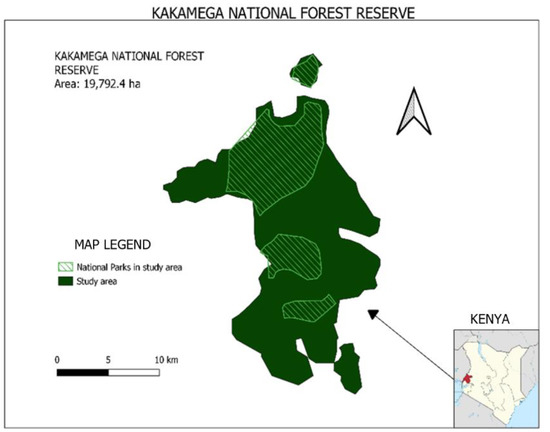 KAKAMEGA NATIONAL FOREST RESERVE

KAKAMEGA NATIONAL FOREST RESERVE
Area: 19,792.4 ha

MAP LEGEND

National Parks in study area
Study area

0 5 10 km

KENYA